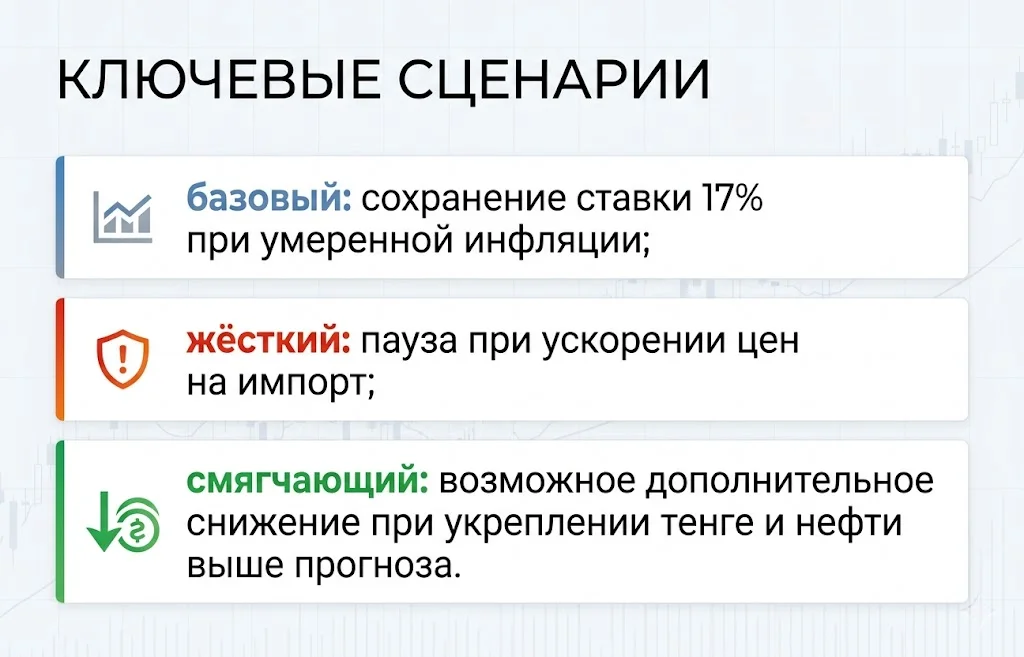 КЛЮЧЕВЫЕ СЦЕНАРИИ

базовый: сохранение ставки 17% при умеренной инфляции;

жёсткий: пауза при ускорении цен на импорт;

смягчающий: возможное дополнительное снижение при укреплении тенге и нефти выше прогноза.